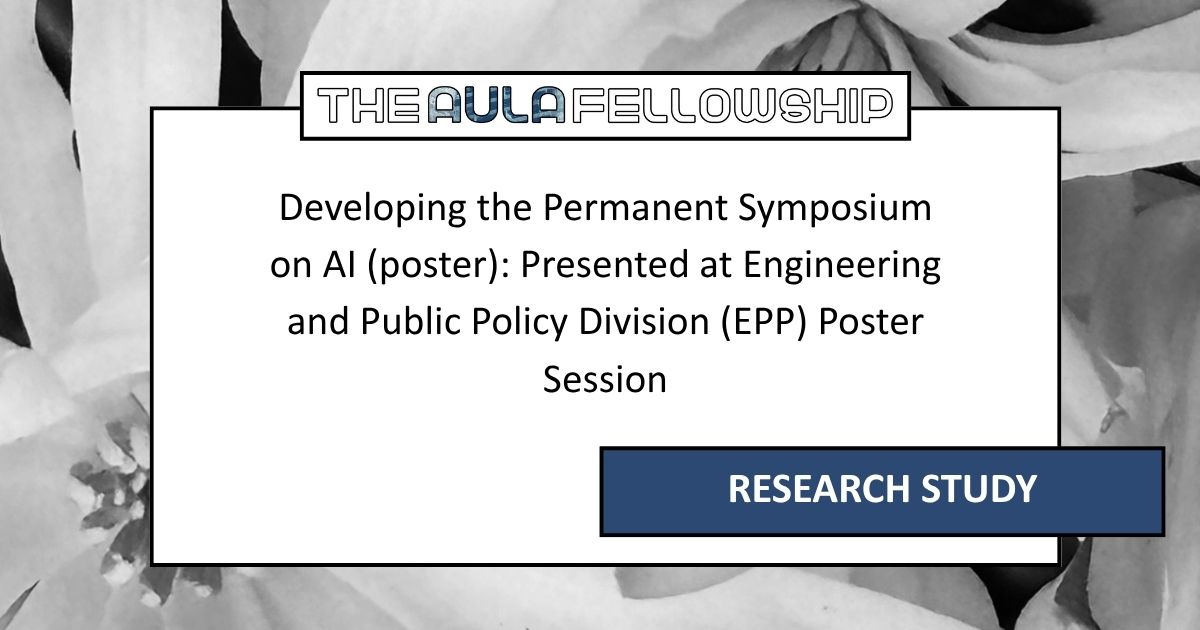 THE AULA FELLOWSHIP

Developing the Permanent Symposium on AI (poster): Presented at Engineering and Public Policy Division (EPP) Poster Session

RESEARCH STUDY